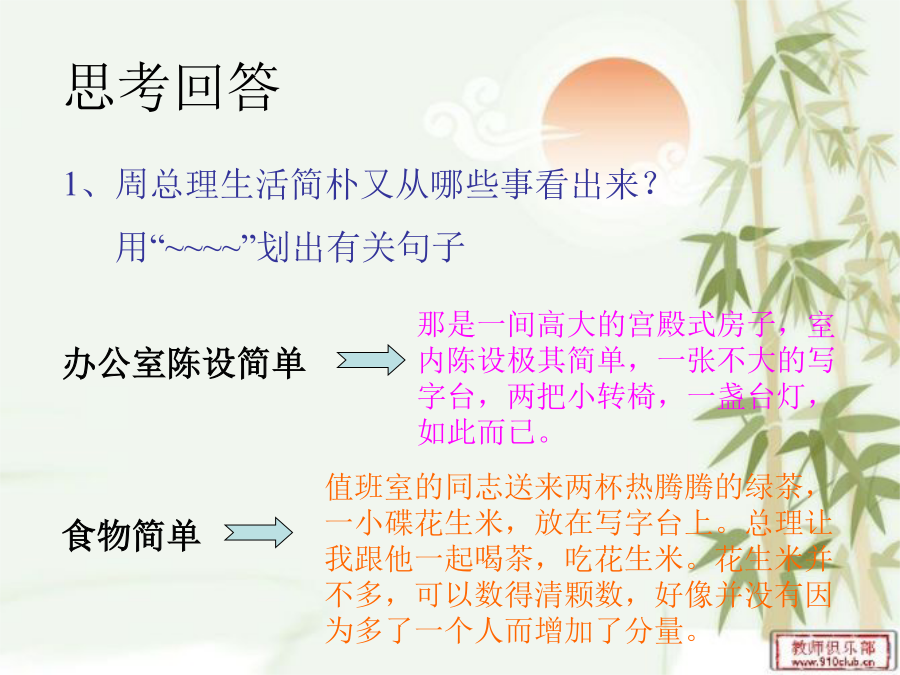 思考回答

1、周总理生活简朴又从哪些事看出来？

用“~~~~”划出有关句子

办公室陈设简单

那是一间高大的宫殿式房子，室内陈设极其简单，一张不大的写字台，两把小转椅，一盏台灯，如此而已。

食物简单

值班室的同志送来两杯热腾腾的绿茶，一小碟花生米，放在写字台上。总理让我跟他一起喝茶，吃花生米。花生米并不多，可以数得清颗数，好像并没有因为多了一个人而增加了分量。

教师俱乐部
www.910club.cn